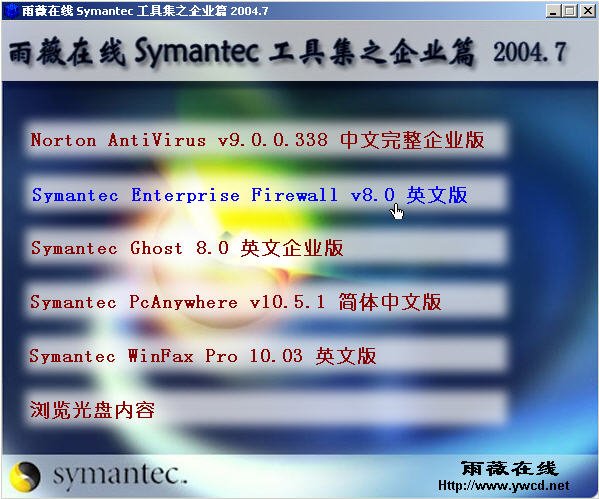 雨薇在线 Symantec 工具集之企业篇 2004.7

雨薇在线 Symantec 工具集之企业篇 2004.7

Norton AntiVirus v9.0.0.338 中文完整企业版

Symantec Enterprise Firewall v8.0 英文版

Symantec Ghost 8.0 英文企业版

Symantec PcAnywhere v10.5.1 简体中文版

Symantec WinFax Pro 10.03 英文版

浏览光盘内容

symantec.

雨薇在线
Http://www.ywcd.net